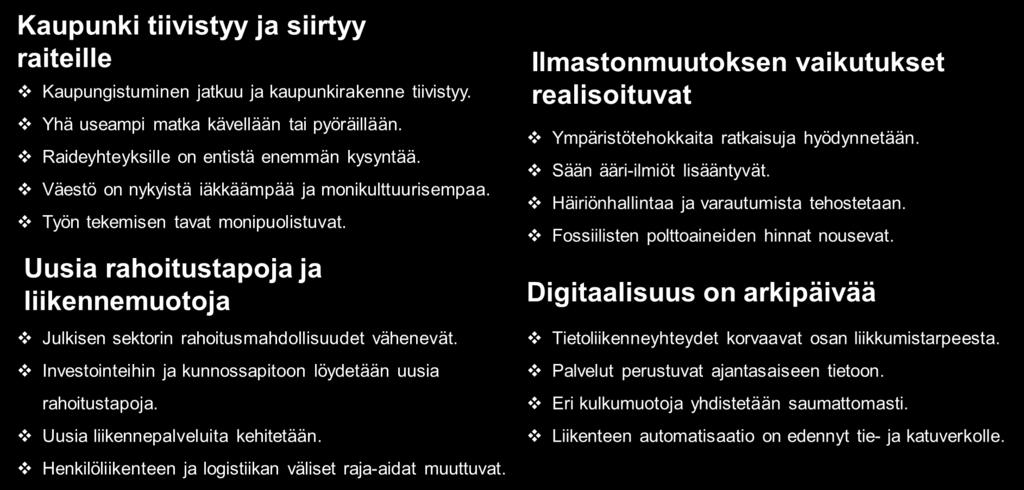 Kaupunki tiivistyy ja siirtyy raiteille

❖ Kaupungistuminen jatkuu ja kaupunkirakenne tiivistyy.
❖ Yhä useampi matka kävellään tai pyöräillään.
❖ Raideyhteyksille on entistä enemmän kysyntää.
❖ Väestö on nykyistä iäkkäämpää ja monikulttuurisempaa.
❖ Työn tekemisen tavat monipuolistuvat.

Uusia rahoitustapoja ja liikennemuotoja

❖ Julkisen sektorin rahoitusmahdollisuudet vähenevät.
❖ Investointeihin ja kunnossapitoon löydetään uusia rahoitustapoja.
❖ Uusia liikennepalveluita kehitetään.
❖ Henkilöliikenteen ja logistiikan väliset raja-aidat muuttuvat.

Ilmastonmuutoksen vaikutukset realisoituvat

❖ Ympäristötehokkaita ratkaisuja hyödynnetään.
❖ Sään ääri-ilmiöt lisääntyvät.
❖ Häiriönhallintaa ja varautumista tehostetaan.
❖ Fossiilisten polttoaineiden hinnat nousevat.

Digitaalisuus on arkipäivää

❖ Tietoliikenneyhteydet korvaavat osan liikkumistarpeesta.
❖ Palvelut perustuvat ajantasaiseen tietoon.
❖ Eri kulkumuotoja yhdistetään saumattomasti.
❖ Liikenteen automatisaatio on edennyt tie- ja katuverkolle.